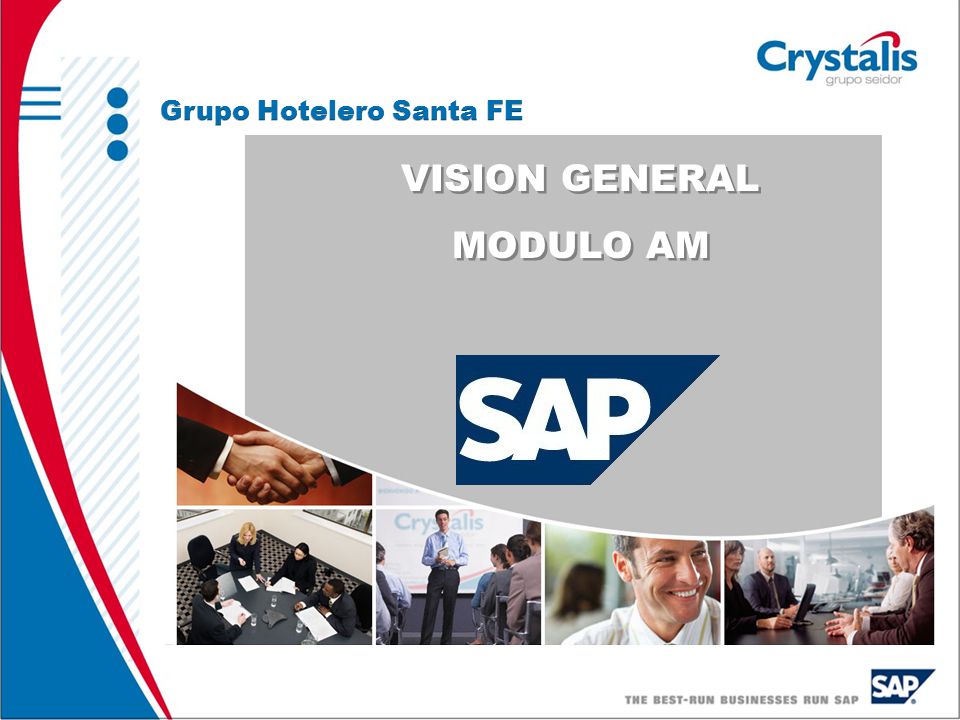 Crystalis
grupo seidor

Grupo Hotelero Santa FE

VISION GENERAL

MODULO AM

SAP

Crystalis

THE BEST-RUN BUSINESSES RUN SAP

SAP